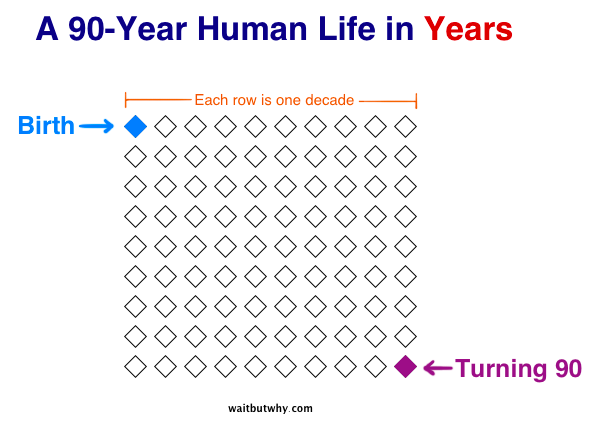 A 90-Year Human Life in Years

Each row is one decade

Birth

Turning 90

waitbutwhy.com